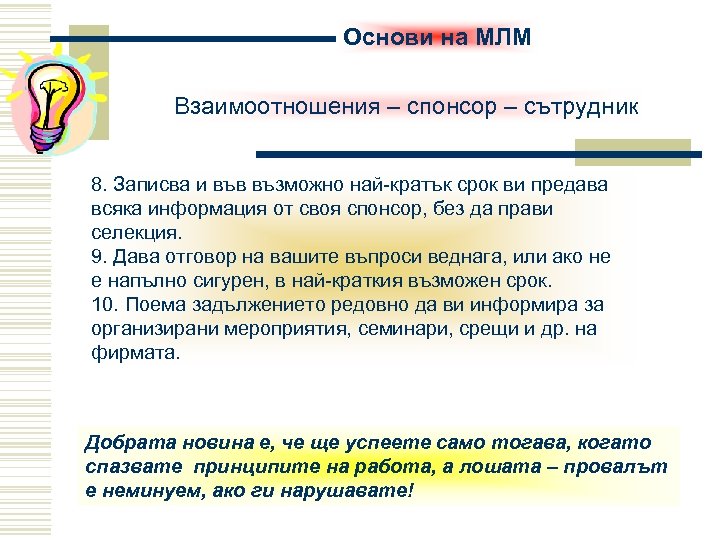 Основи на МЛМ

Взаимоотношения – спонсор – сътрудник

8. Записва и във възможно най-кратък срок ви предава всяка информация от своя спонсор, без да прави селекция.
9. Дава отговор на вашите въпроси веднага, или ако не е напълно сигурен, в най-краткия възможен срок.
10. Поема задължението редовно да ви информира за организирани мероприятия, семинари, срещи и др. на фирмата.

Добрата новина е, че ще успеете само тогава, когато спазвате принципите на работа, а лошата – провалът е неминуем, ако ги нарушавате!